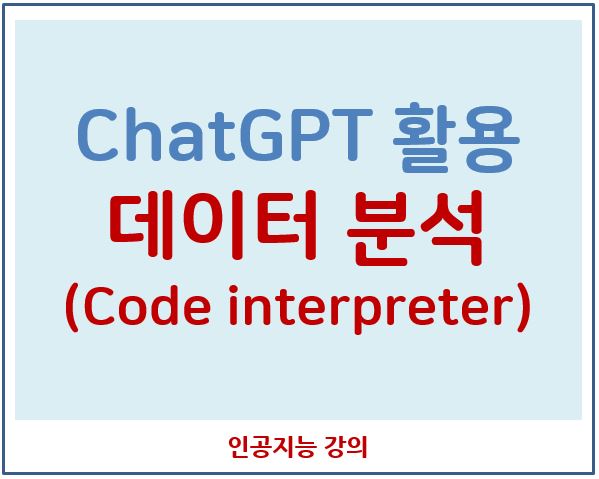 ChatGPT 활용
데이터 분석
(Code interpreter)

인공지능 강의